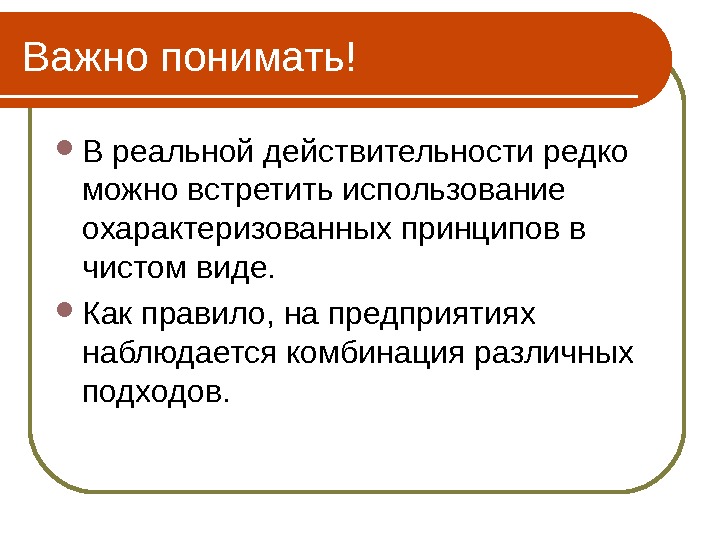 Важно понимать!

В реальной действительности редко можно встретить использование охарактеризованных принципов в чистом виде.

Как правило, на предприятиях наблюдается комбинация различных подходов.